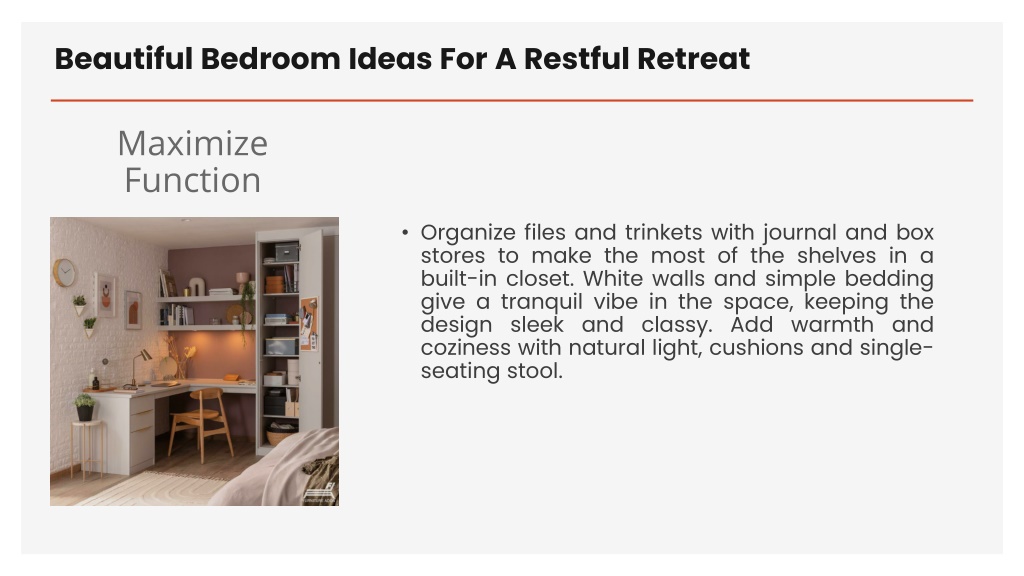 Beautiful Bedroom Ideas For A Restful Retreat

Maximize Function

• Organize files and trinkets with journal and box stores to make the most of the shelves in a built-in closet. White walls and simple bedding give a tranquil vibe in the space, keeping the design sleek and classy. Add warmth and coziness with natural light, cushions and single-seating stool.